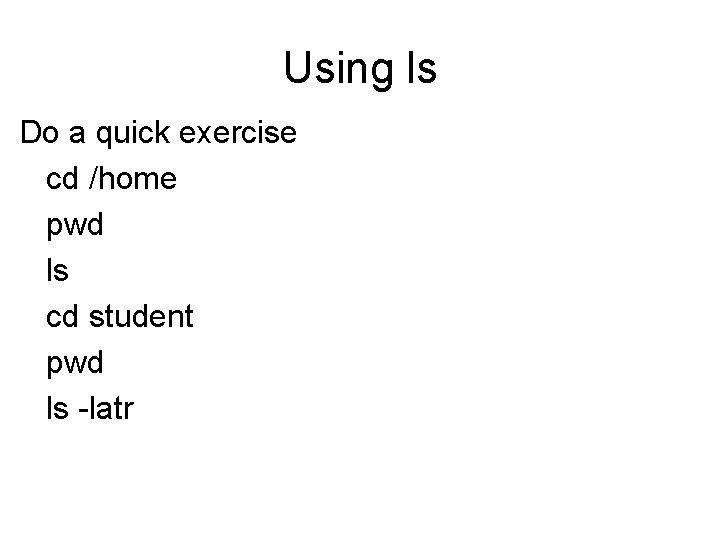 Using ls

Do a quick exercise

cd /home

pwd

ls

cd student

pwd

ls -latr